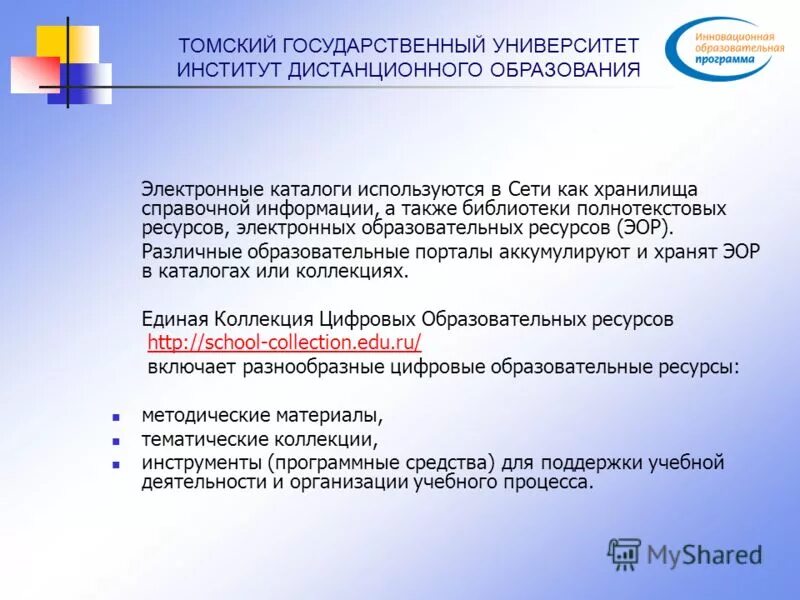 ТОМСКИЙ ГОСУДАРСТВЕННЫЙ УНИВЕРСИТЕТ
ИНСТИТУТ ДИСТАНЦИОННОГО ОБРАЗОВАНИЯ

Инновационная образовательная программа

Электронные каталоги используются в Сети как хранилища справочной информации, а также библиотеки полнотекстовых ресурсов, электронных образовательных ресурсов (ЭОР).

Различные образовательные порталы аккумулируют и хранят ЭОР в каталогах или коллекциях.

Единая Коллекция Цифровых Образовательных ресурсов
http://school-collection.edu.ru/
включает разнообразные цифровые образовательные ресурсы:

- методические материалы,
- тематические коллекции,
- инструменты (программные средства) для поддержки учебной деятельности и организации учебного процесса.

MyShared